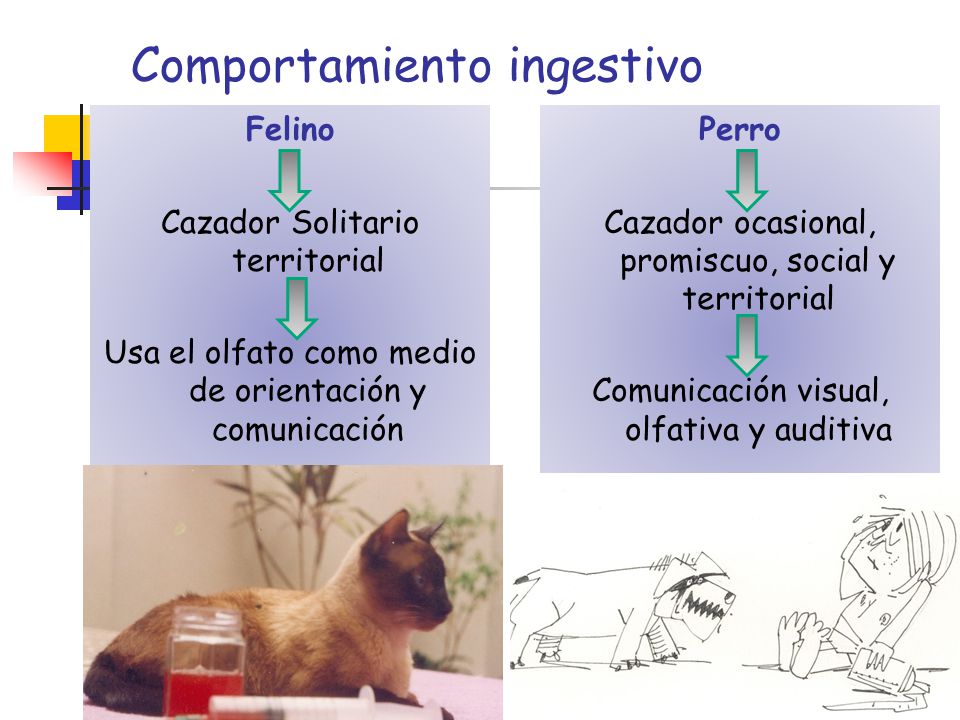 Comportamiento ingestivo

Felino

Cazador Solitario territorial

Usa el olfato como medio de orientación y comunicación

Perro

Cazador ocasional, promiscuo, social y territorial

Comunicación visual, olfativa y auditiva